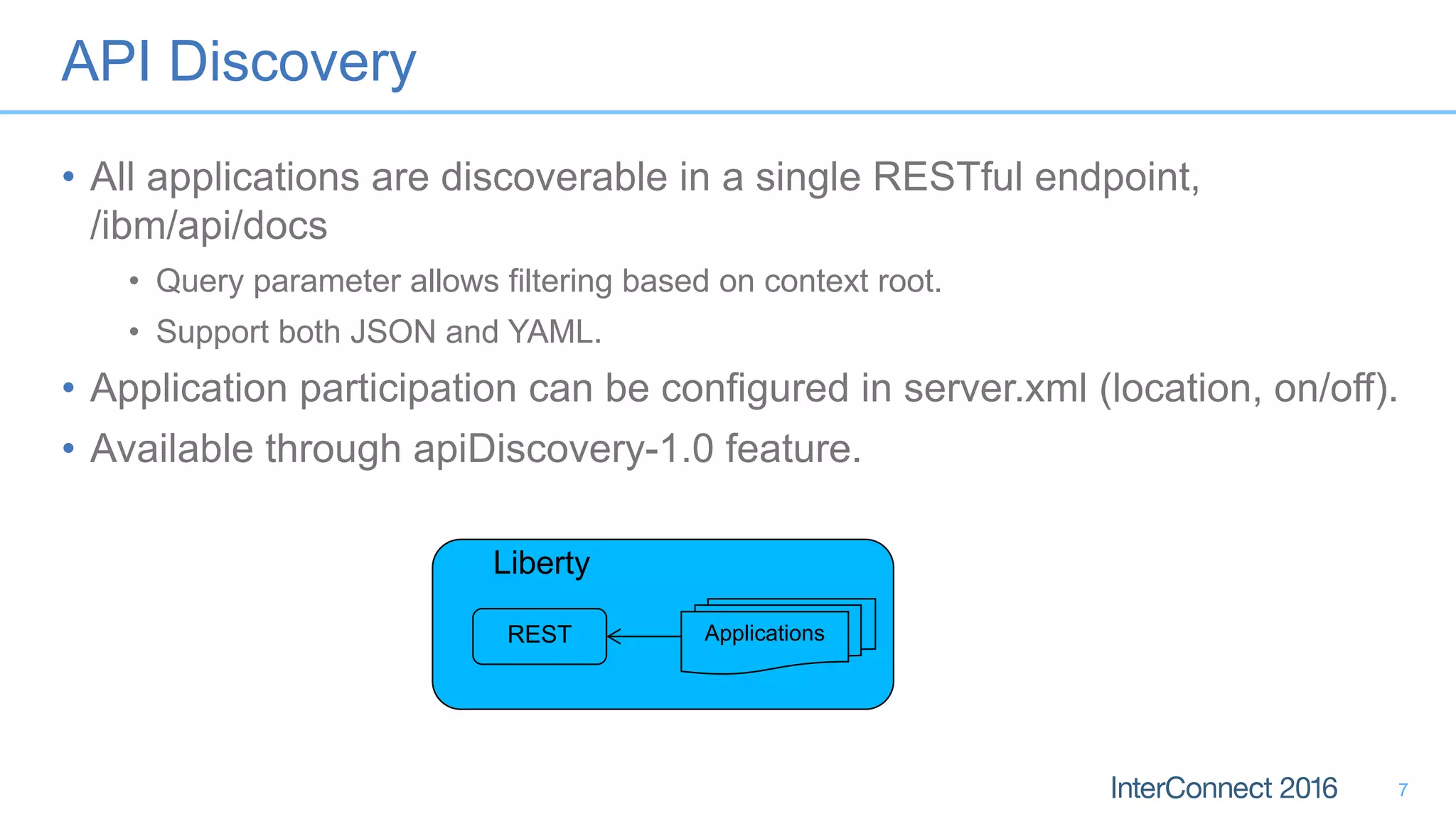 API Discovery

• All applications are discoverable in a single RESTful endpoint, /ibm/api/docs
  • Query parameter allows filtering based on context root.
  • Support both JSON and YAML.
• Application participation can be configured in server.xml (location, on/off).
• Available through apiDiscovery-1.0 feature.

Liberty

REST

Applications

InterConnect 2016

7